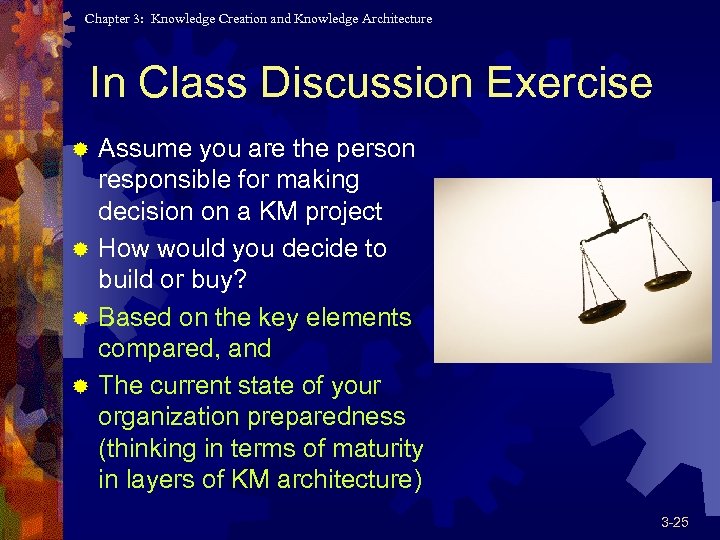 Chapter 3: Knowledge Creation and Knowledge Architecture

In Class Discussion Exercise

Assume you are the person responsible for making decision on a KM project

How would you decide to build or buy?

Based on the key elements compared, and

The current state of your organization preparedness (thinking in terms of maturity in layers of KM architecture)

3-25